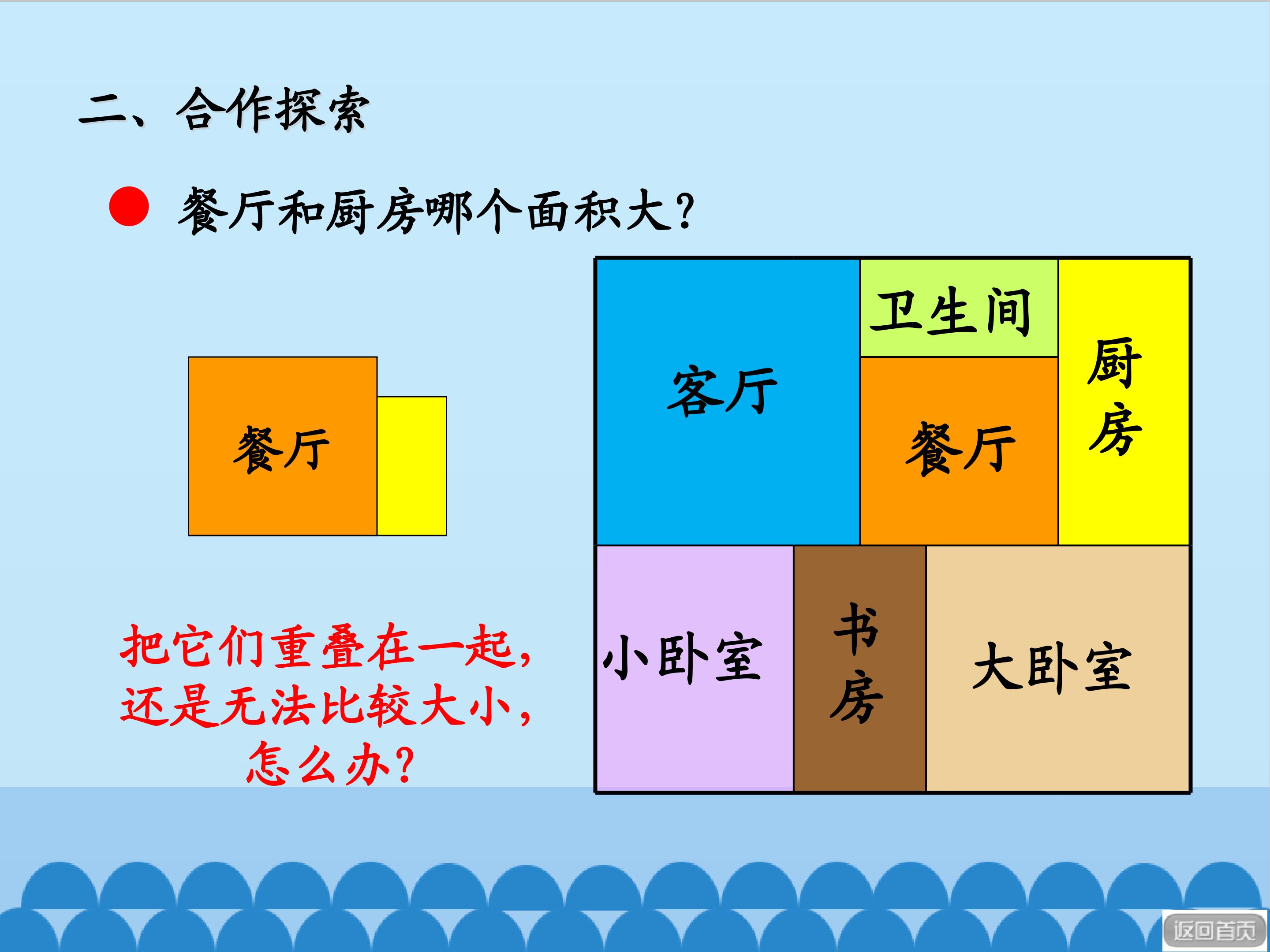 二、合作探索

餐厅和厨房哪个面积大?

餐厅

把它们重叠在一起，还是无法比较大小，怎么办?

客厅

卫生间

餐厅

厨房

小卧室

书房

大卧室

返回首页